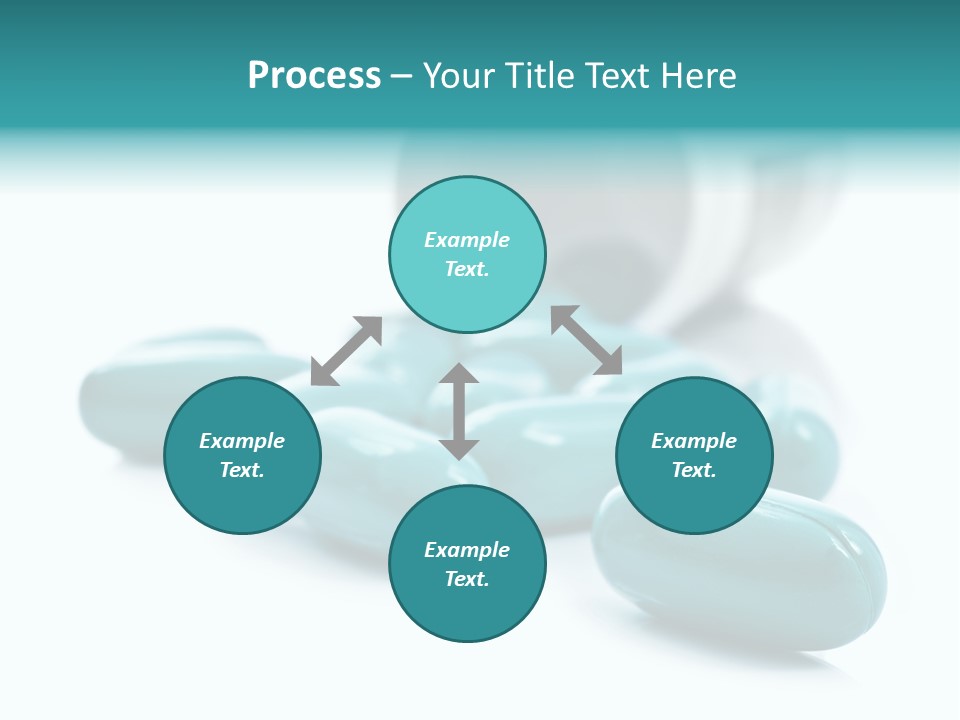 Process – Your Title Text Here

Example Text.

Example Text.

Example Text.

Example Text.